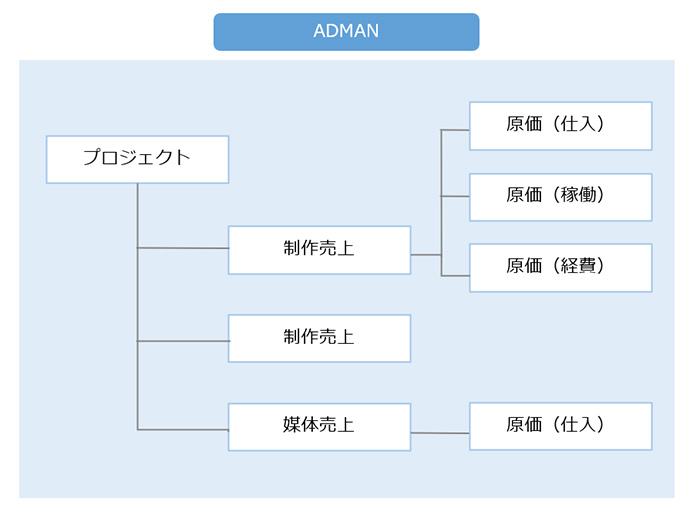 ADMAN

プロジェクト

制作売上

原価（仕入）

原価（稼働）

原価（経費）

制作売上

媒体売上

原価（仕入）